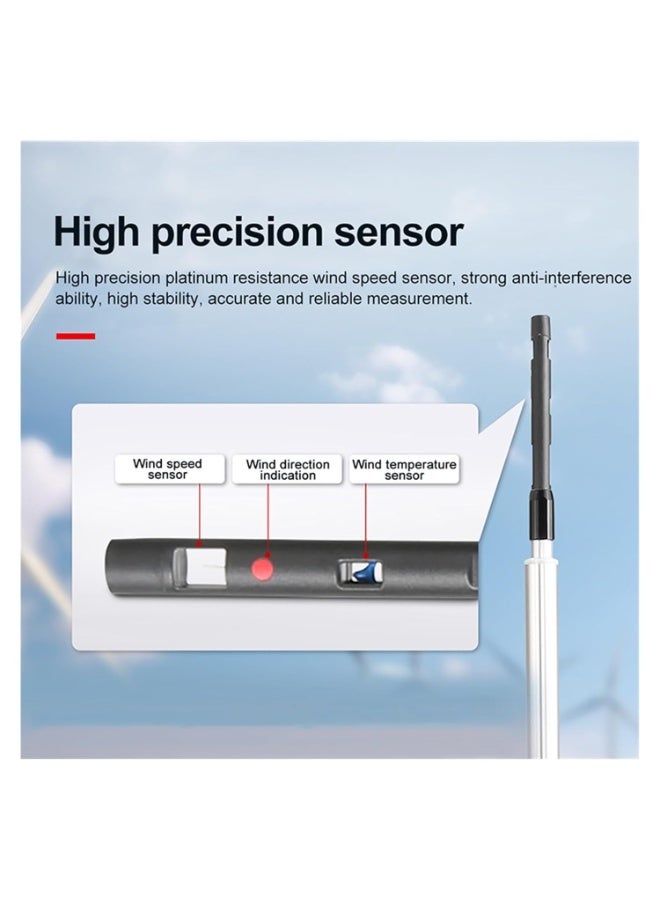 High precision sensor

High precision platinum resistance wind speed sensor, strong anti-interference ability, high stability, accurate and reliable measurement.

Wind speed sensor

Wind direction indication

Wind temperature sensor